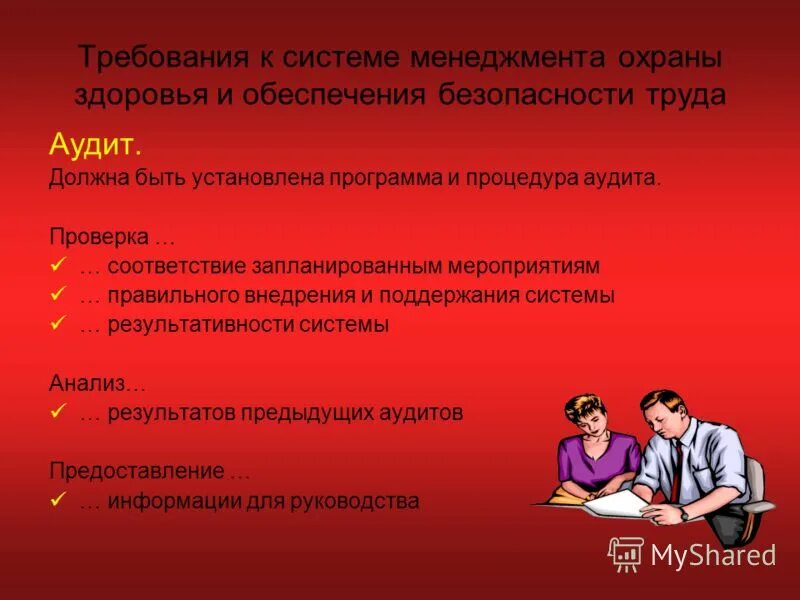 Требования к системе менеджмента охраны здоровья и обеспечения безопасности труда

Аудит.
Должна быть установлена программа и процедура аудита.

Проверка …
✓ … соответствие запланированным мероприятиям
✓ … правильного внедрения и поддержания системы
✓ … результативности системы

Анализ…
✓ … результатов предыдущих аудитов

Предоставление …
✓ … информации для руководства

MyShared